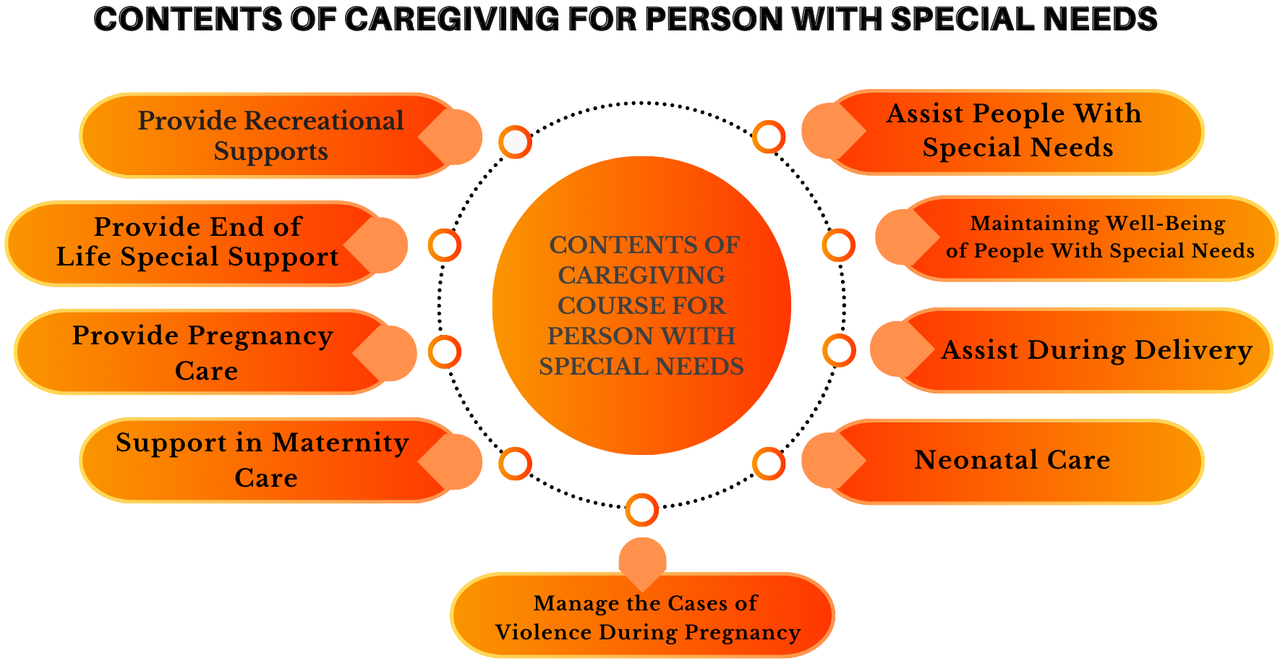 CONTENTS OF CAREGIVING FOR PERSON WITH SPECIAL NEEDS

Provide Recreational Supports

Provide End of Life Special Support

Provide Pregnancy Care

Support in Maternity Care

CONTENTS OF CAREGIVING COURSE FOR PERSON WITH SPECIAL NEEDS

Assist People With Special Needs

Maintaining Well-Being of People With Special Needs

Assist During Delivery

Neonatal Care

Manage the Cases of Violence During Pregnancy